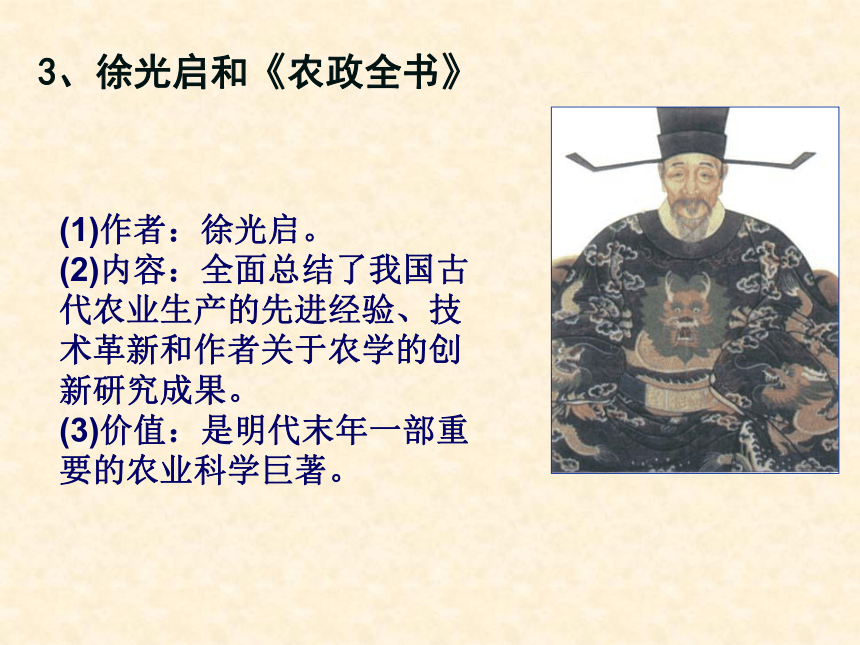 3、徐光启和《农政全书》

(1)作者：徐光启。
(2)内容：全面总结了我国古代农业生产的先进经验、技术革新和作者关于农学的创新研究成果。
(3)价值：是明代末年一部重要的农业科学巨著。